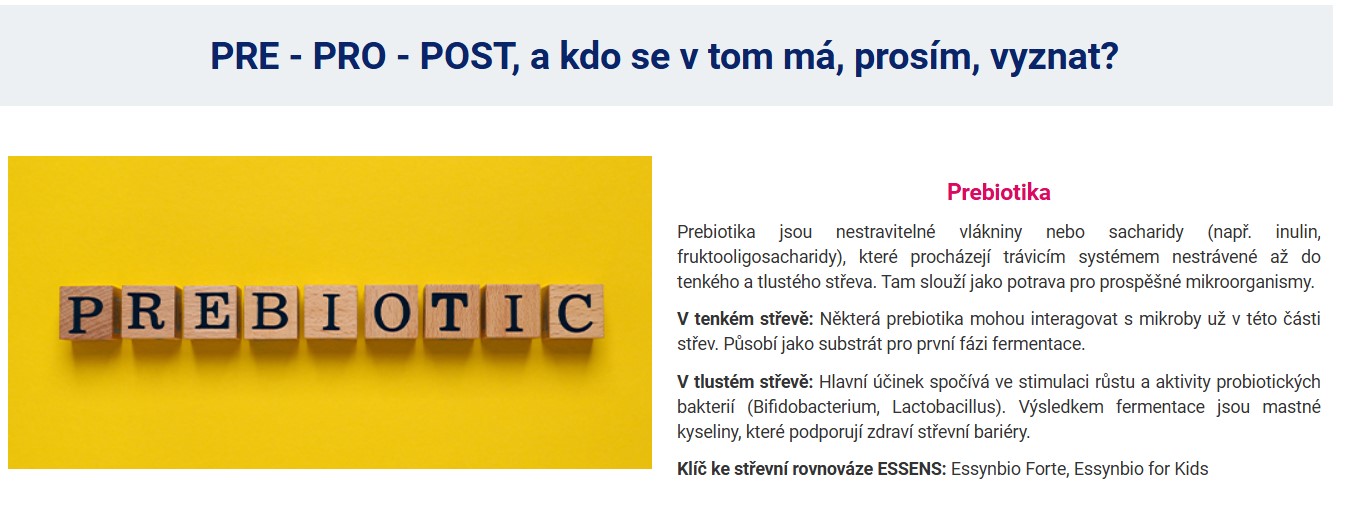 PRE - PRO - POST, a kdo se v tom má, prosím, vyznat?

PREBIOTIC

Prebiotika

Prebiotika jsou nestravitelné vlákniny nebo sacharidy (např. inulin, fruktooligosacharidy), které procházejí trávicím systémem nestrávené až do tenkého a tlustého střeva. Tam slouží jako potrava pro prospěšné mikroorganismy.

V tenkém střevě: Některá prebiotika mohou interagovat s mikroby už v této části střev. Působí jako substrát pro první fázi fermentace.

V tlustém střevě: Hlavní účinek spočívá ve stimulaci růstu a aktivity probiotických bakterií (Bifidobacterium, Lactobacillus). Výsledkem fermentace jsou mastné kyseliny, které podporují zdraví střevní bariéry.

Klíč ke střevní rovnováze ESSENS: Essynbio Forte, Essynbio for Kids